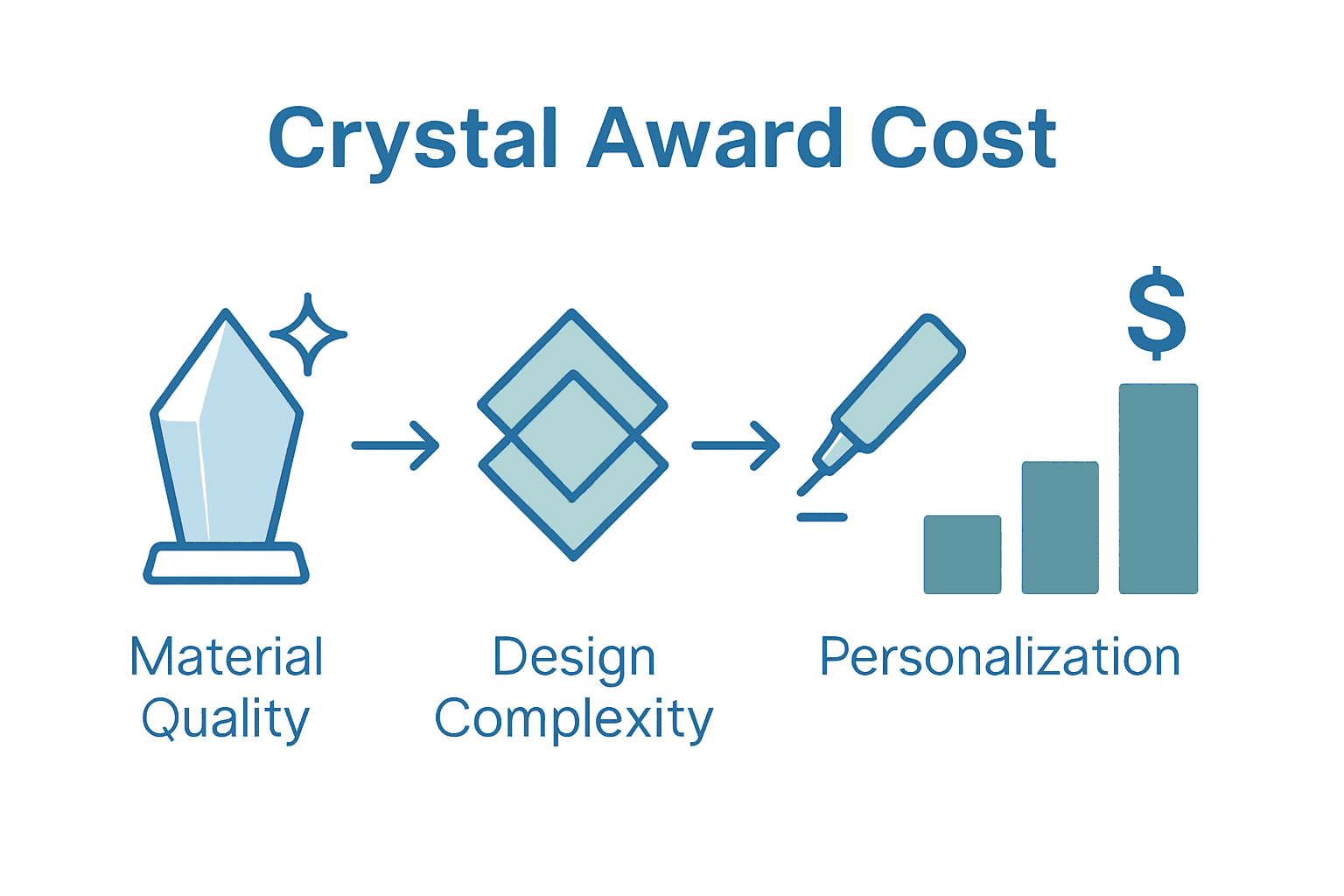 Crystal Award Cost

$

Material Quality

Design Complexity

Personalization